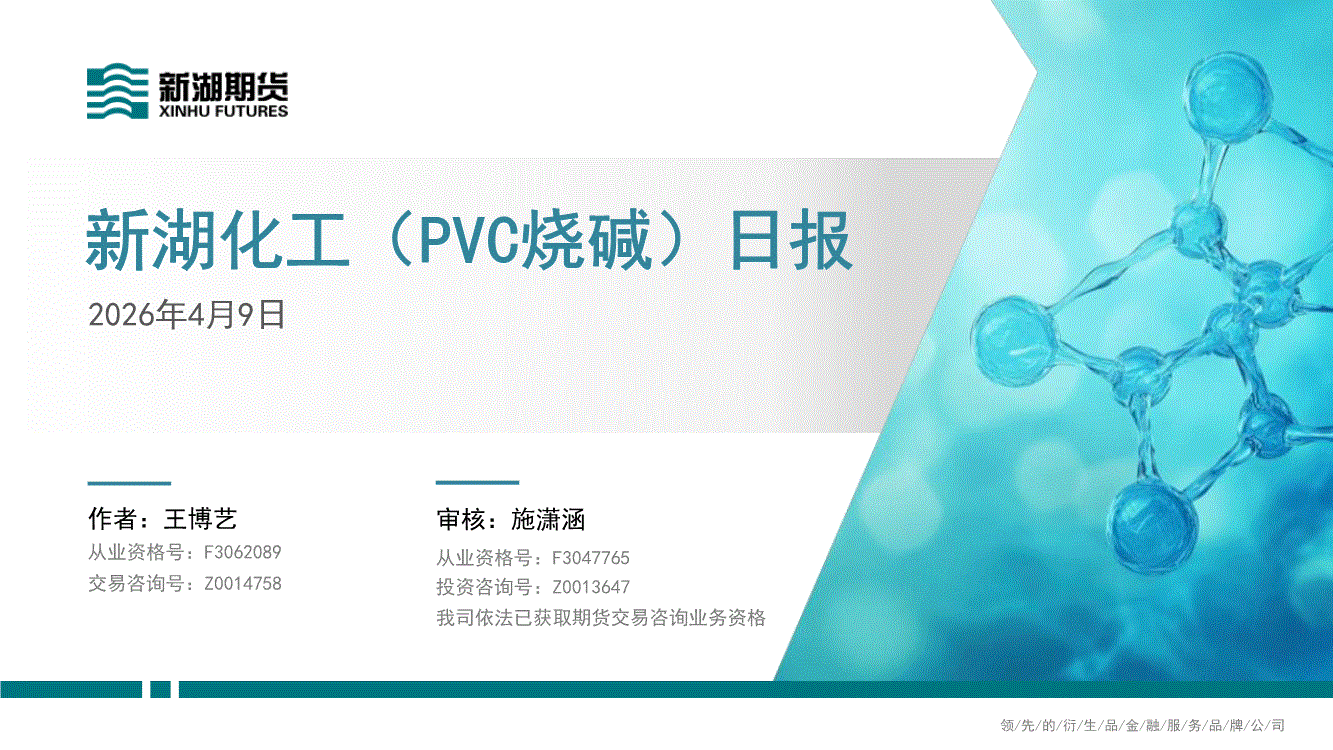 新湖期货
XINHU FUTURES

新湖化工（PVC烧碱）日报

2026年4月9日

作者：王博艺
从业资格号：F3062089
交易咨询号：Z0014758

审核：施潇涵
从业资格号：F3047765
投资咨询号：Z0013647
我司依法已获取期货交易咨询业务资格

领/先/的/衍/生/品/金/融/服/务/品/牌/公/司